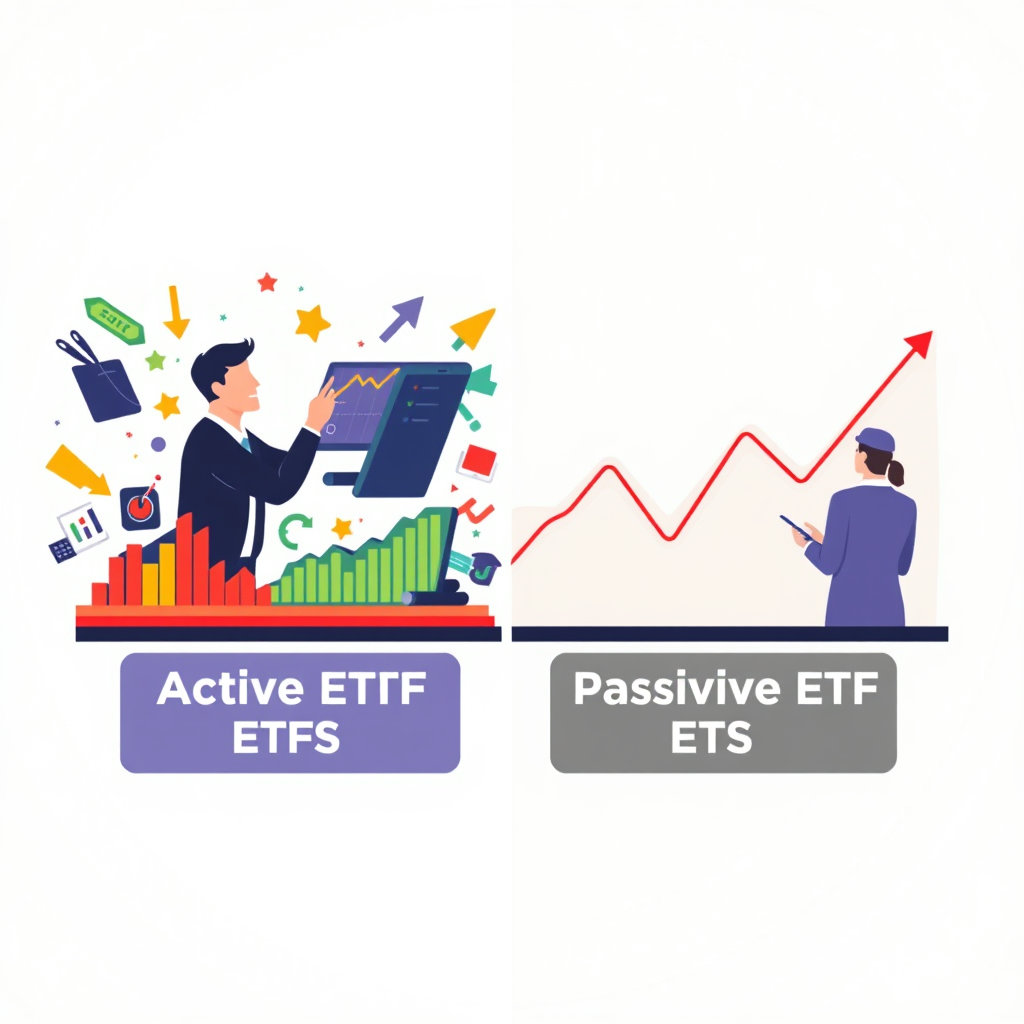 Active ETTF
ETFS

Passivive ETF
ETS